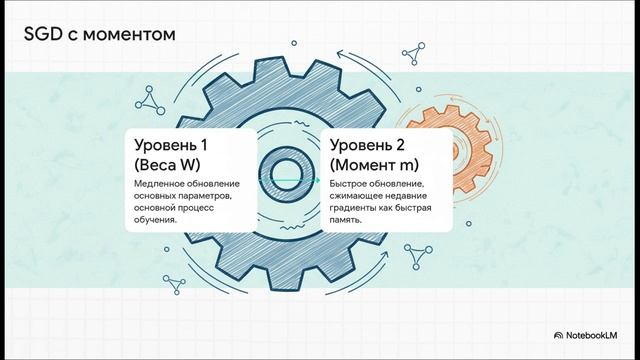 SGD с моментом

Уровень 1 (Веса W)

Медленное обновление основных параметров, основной процесс обучения.

Уровень 2 (Момент m)

Быстрое обновление, сжимающее недавние градиенты как быстрая память.

NotebookLM